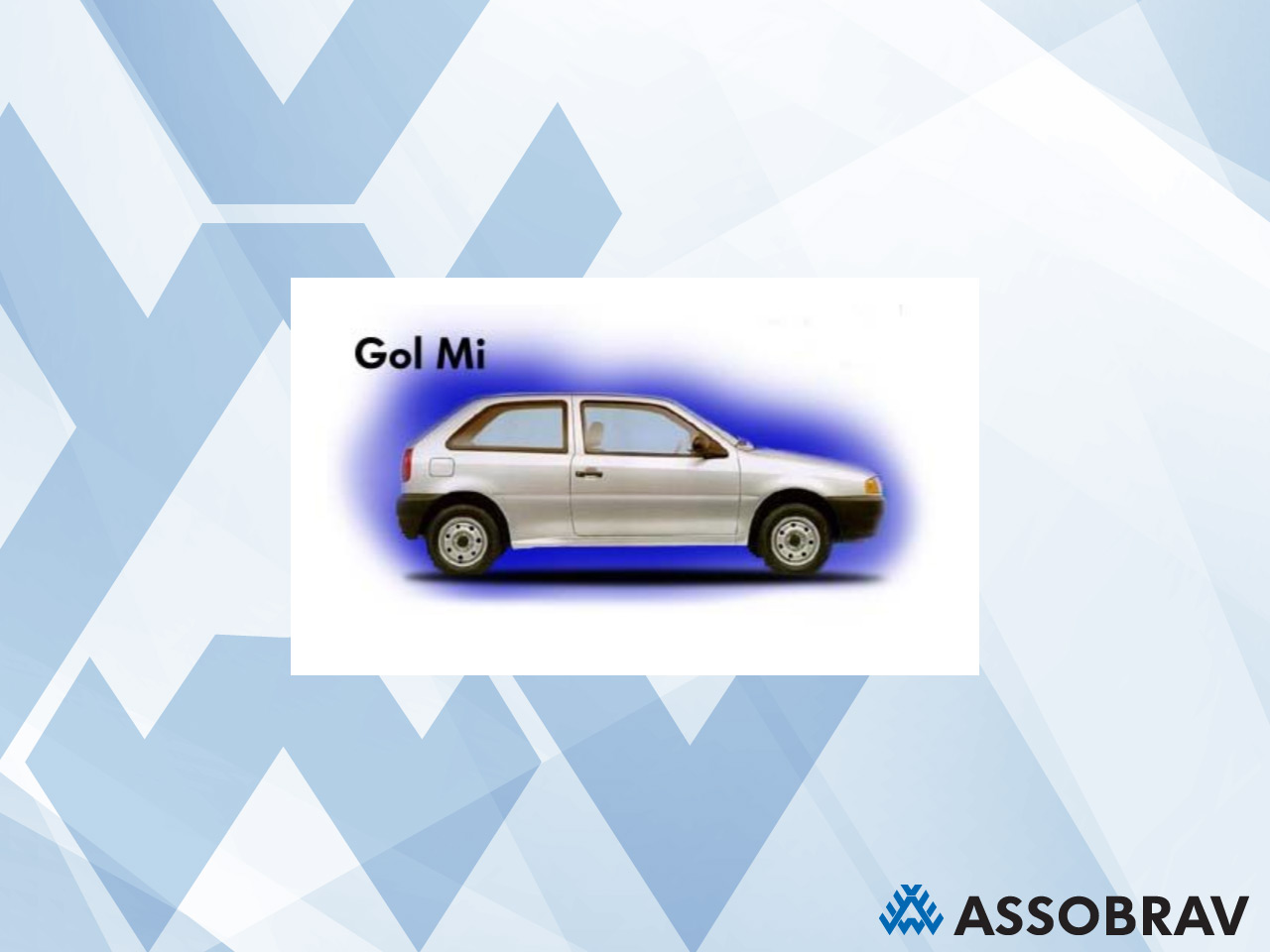 Gol Mi

ASSOBRAV